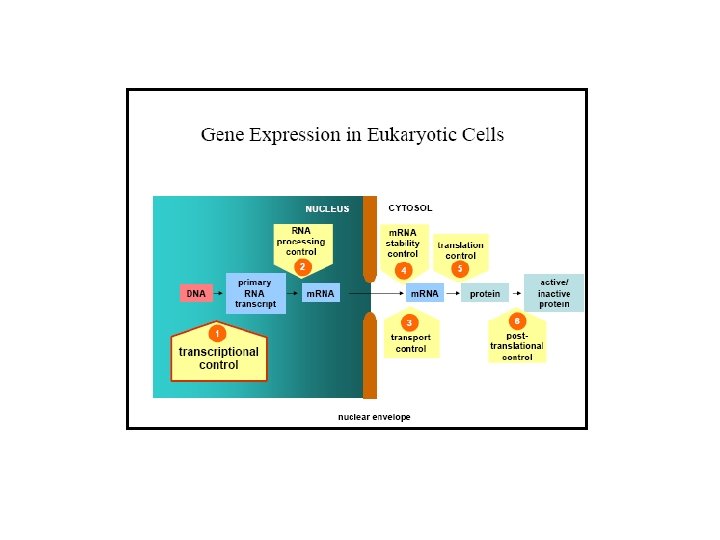 Gene Expression in Eukaryotic Cells

NUCLEUS

CYTOSOL

RNA processing control

2

mRNA stability control

4

translation control

5

DNA

primary RNA transcript

mRNA

mRNA

protein

active/ inactive protein

1

transcriptional control

3

transport control

6

post-translational control

nuclear envelope